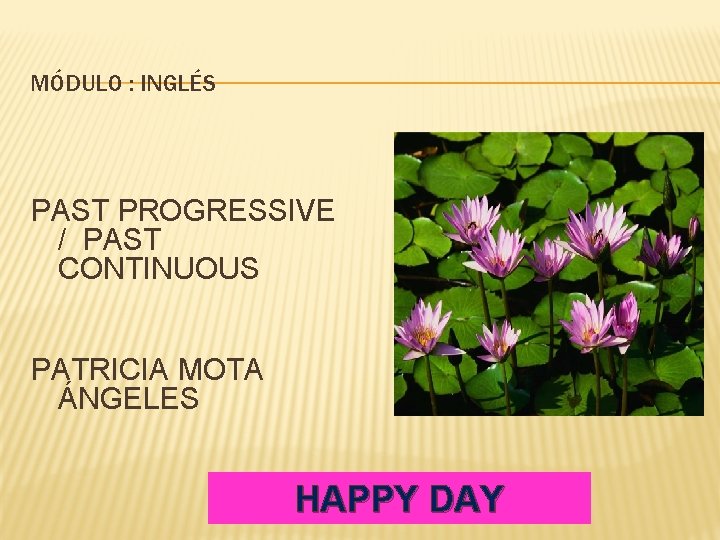 MÓDULO : INGLÉS

PAST PROGRESSIVE / PAST CONTINUOUS

PATRICIA MOTA ÁNGELES

HAPPY DAY